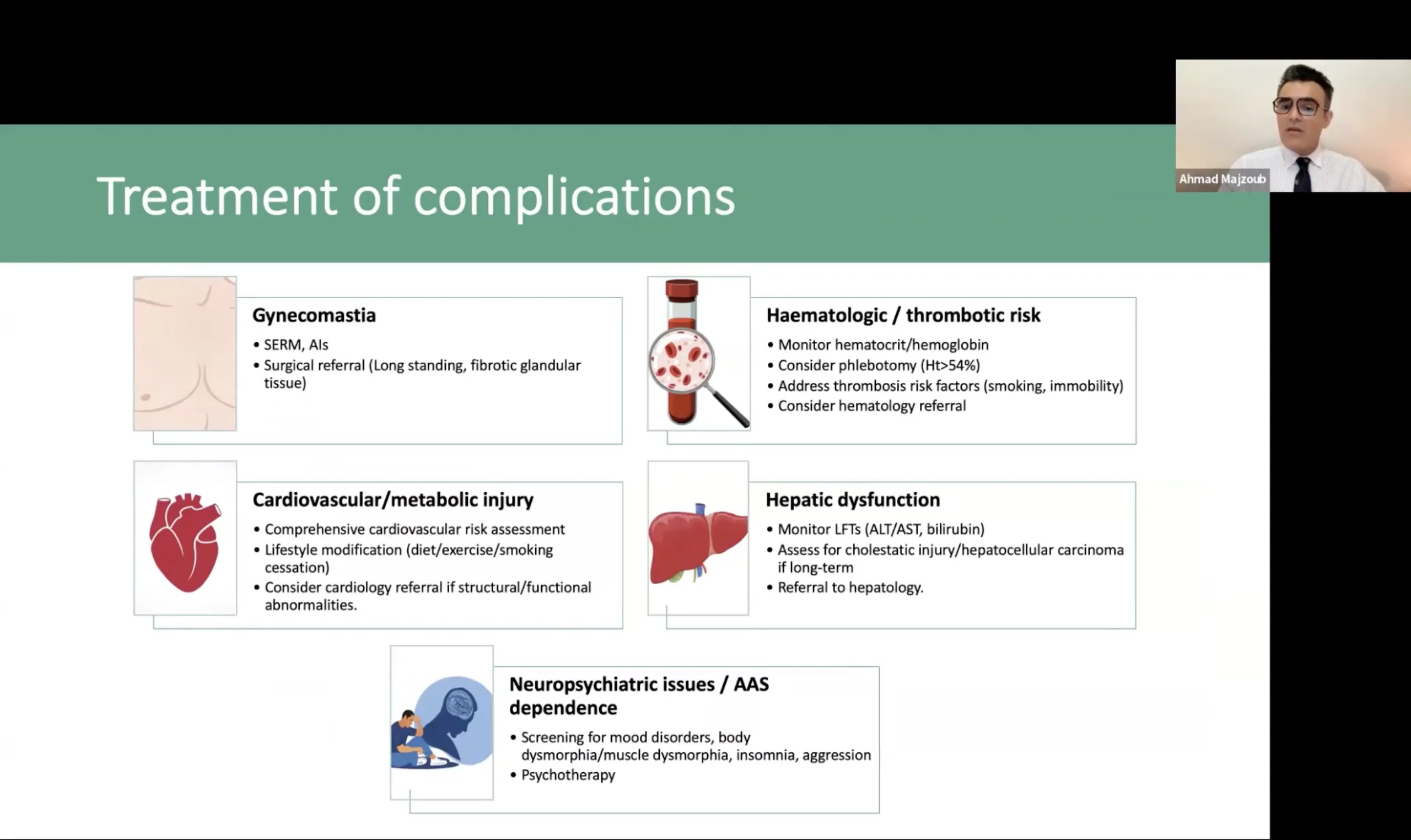 Ahmad Majzoub

Treatment of complications

Gynecomastia
• SERM, AIs
• Surgical referral (Long standing, fibrotic glandular tissue)

Haematologic / thrombotic risk
• Monitor hematocrit/hemoglobin
• Consider phlebotomy (Ht>54%)
• Address thrombosis risk factors (smoking, immobility)
• Consider hematology referral

Cardiovascular/metabolic injury
• Comprehensive cardiovascular risk assessment
• Lifestyle modification (diet/exercise/smoking cessation)
• Consider cardiology referral if structural/functional abnormalities.

Hepatic dysfunction
• Monitor LFTs (ALT/AST, bilirubin)
• Assess for cholestatic injury/hepatocellular carcinoma if long-term
• Referral to hepatology.

Neuropsychiatric issues / AAS dependence
• Screening for mood disorders, body dysmorphia/muscle dysmorphia, insomnia, aggression
• Psychotherapy